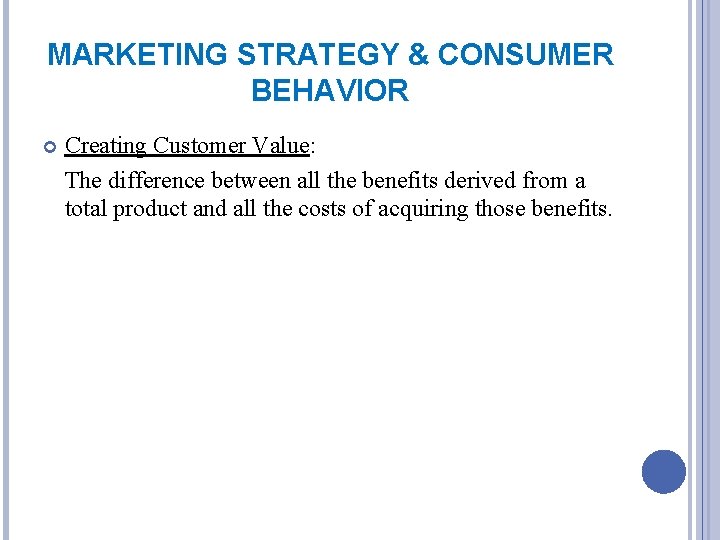 MARKETING STRATEGY & CONSUMER BEHAVIOR

Creating Customer Value:

The difference between all the benefits derived from a total product and all the costs of acquiring those benefits.